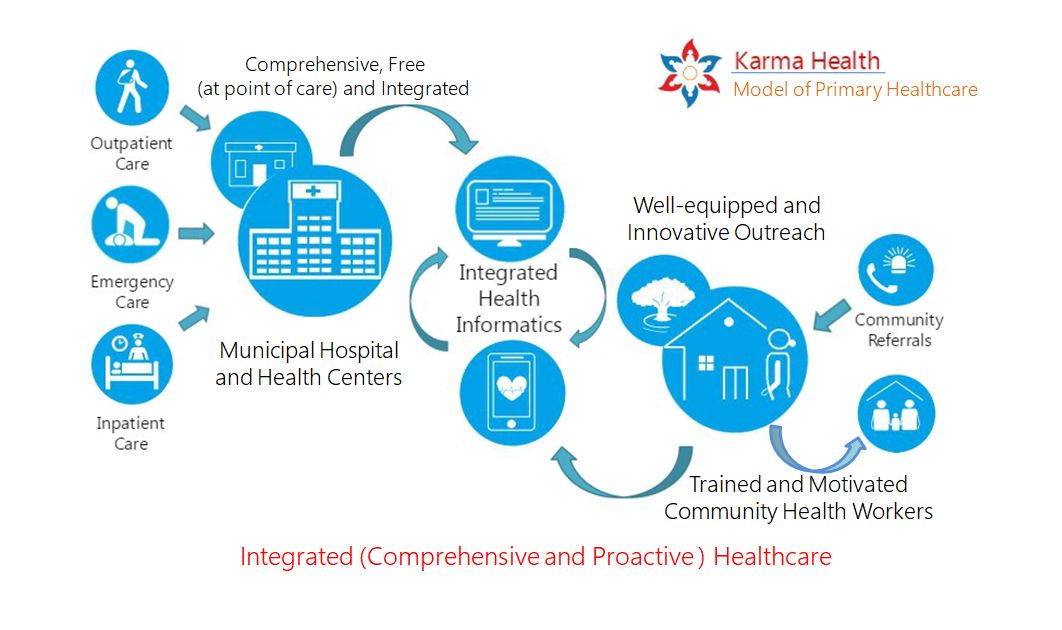 Karma Health
Model of Primary Healthcare

Comprehensive, Free (at point of care) and Integrated

Outpatient Care

Emergency Care

Inpatient Care

Municipal Hospital and Health Centers

Integrated Health Informatics

Well-equipped and Innovative Outreach

Community Referrals

Trained and Motivated Community Health Workers

Integrated (Comprehensive and Proactive ) Healthcare